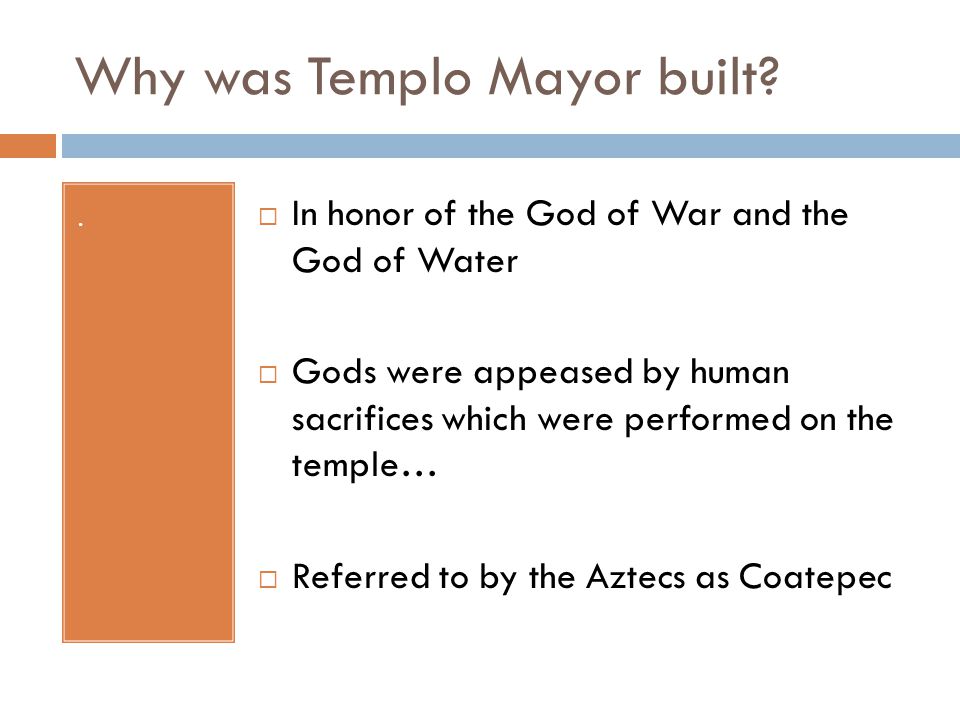 Why was Templo Mayor built?

.

□ In honor of the God of War and the God of Water

□ Gods were appeased by human sacrifices which were performed on the temple…

□ Referred to by the Aztecs as Coatepec